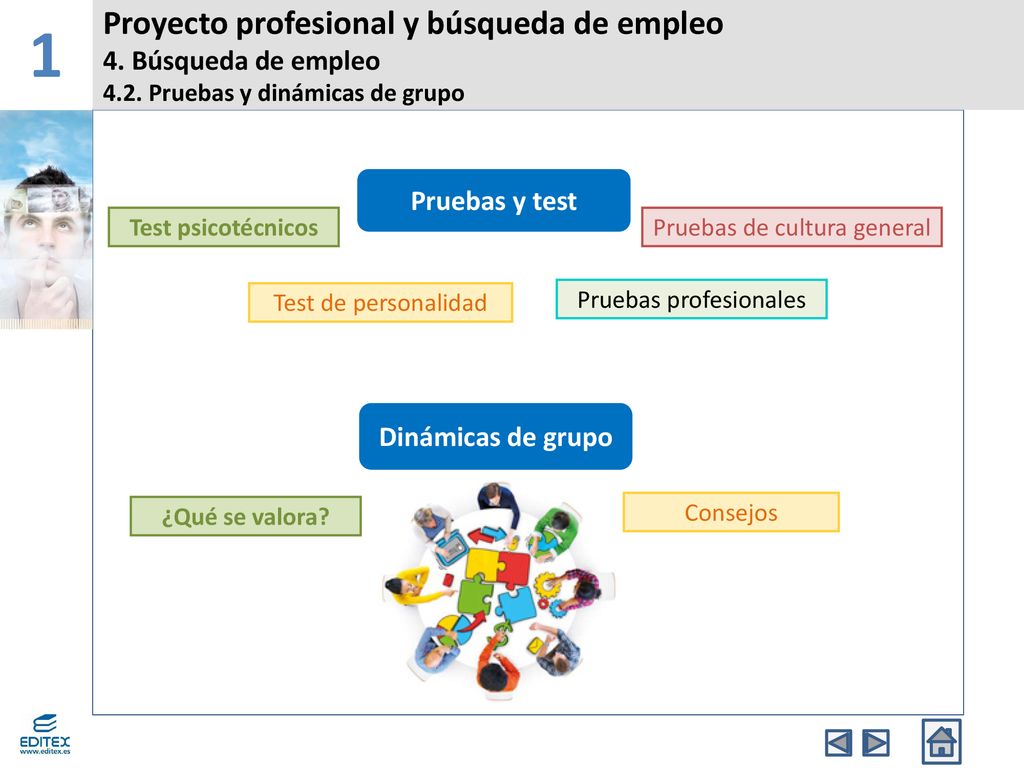 1

Proyecto profesional y búsqueda de empleo
4. Búsqueda de empleo
4.2. Pruebas y dinámicas de grupo

Pruebas y test

Test psicotécnicos

Pruebas de cultura general

Test de personalidad

Pruebas profesionales

Dinámicas de grupo

¿Qué se valora?

Consejos

EDITEX
www.editex.es